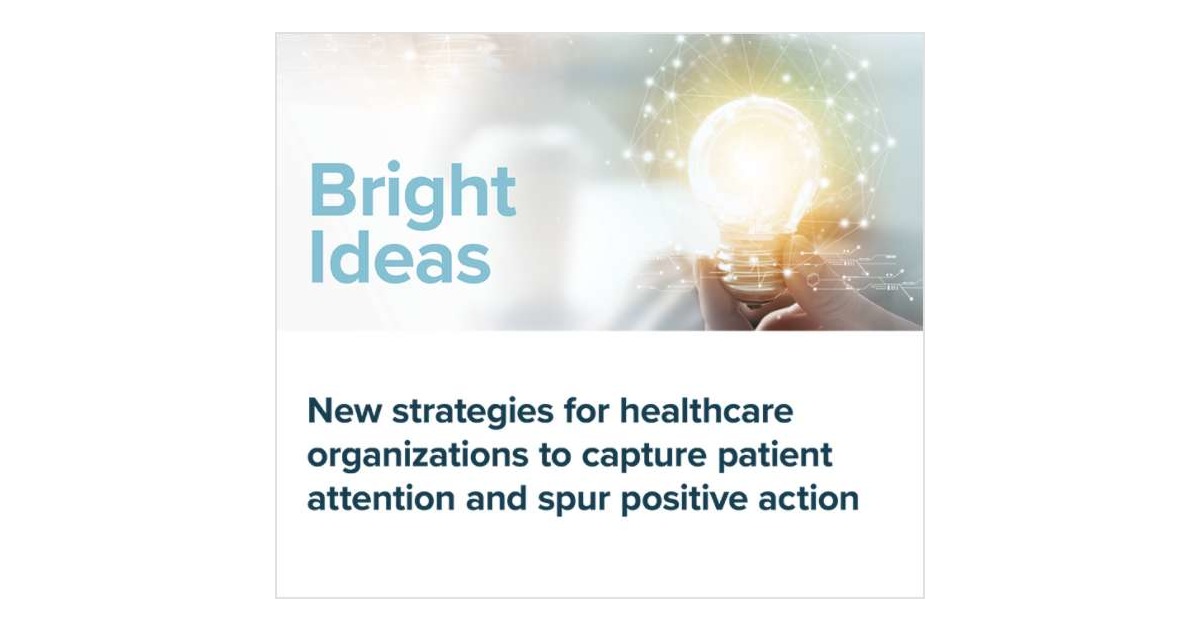 Bright Ideas

New strategies for healthcare organizations to capture patient attention and spur positive action